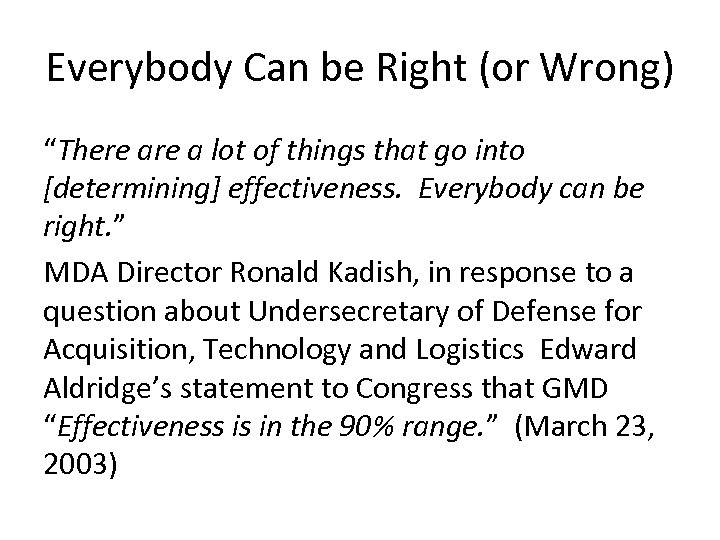 Everybody Can be Right (or Wrong)

"There are a lot of things that go into [determining] effectiveness.  Everybody can be right."

MDA Director Ronald Kadish, in response to a question about Undersecretary of Defense for Acquisition, Technology and Logistics  Edward Aldridge's statement to Congress that GMD "Effectiveness is in the 90% range."  (March 23, 2003)